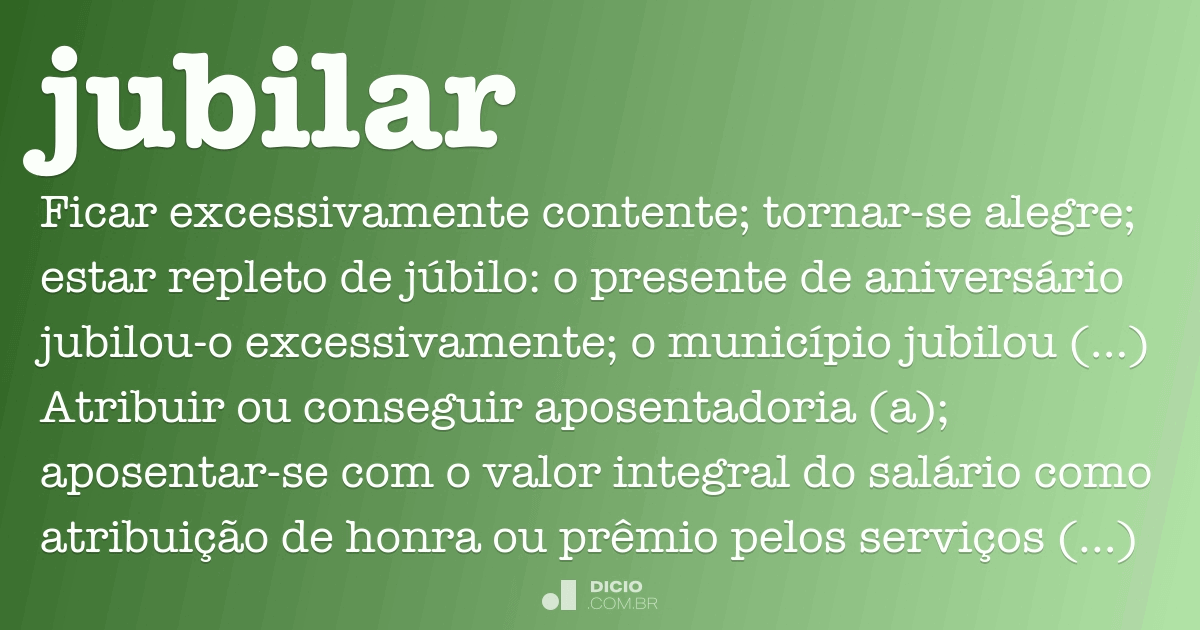 jubilar

Ficar excessivamente contente; tornar-se alegre; estar repleto de júbilo: o presente de aniversário jubilou-o excessivamente; o município jubilou (...)
Atribuir ou conseguir aposentadoria (a); aposentar-se com o valor integral do salário como atribuição de honra ou prêmio pelos serviços (...)

DICIO
.COM.BR